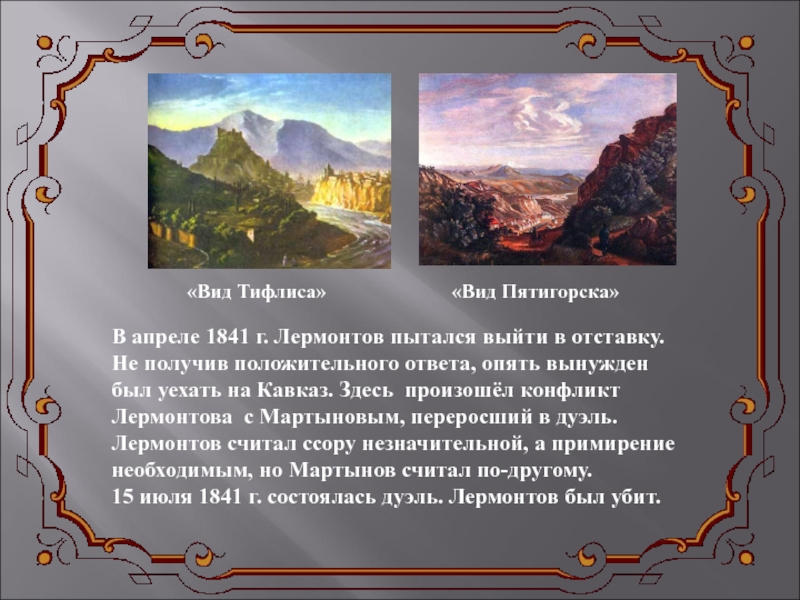 «Вид Тифлиса»

«Вид Пятигорска»

В апреле 1841 г. Лермонтов пытался выйти в отставку. Не получив положительного ответа, опять вынужден был уехать на Кавказ. Здесь произошёл конфликт Лермонтова с Мартыновым, переросший в дуэль. Лермонтов считал ссору незначительной, а примирение необходимым, но Мартынов считал по-другому.
15 июля 1841 г. состоялась дуэль. Лермонтов был убит.